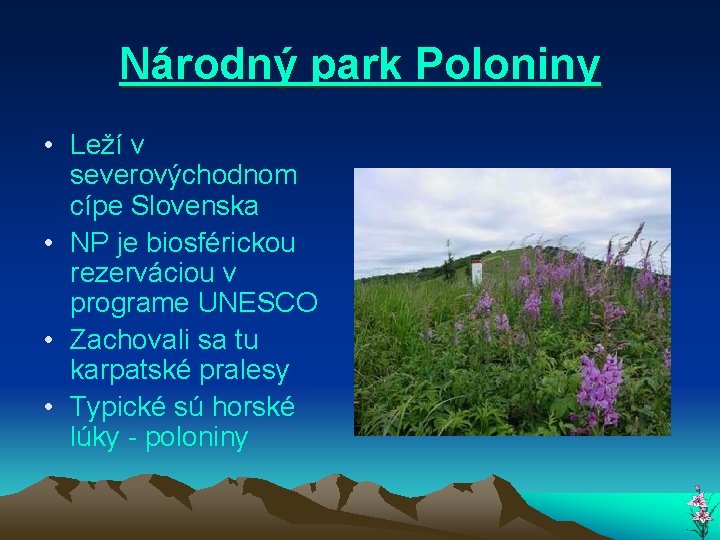 Národný park Poloniny

• Leží v severovýchodnom cípe Slovenska
• NP je biosférickou rezerváciou v programe UNESCO
• Zachovali sa tu karpatské pralesy
• Typické sú horské lúky - poloniny